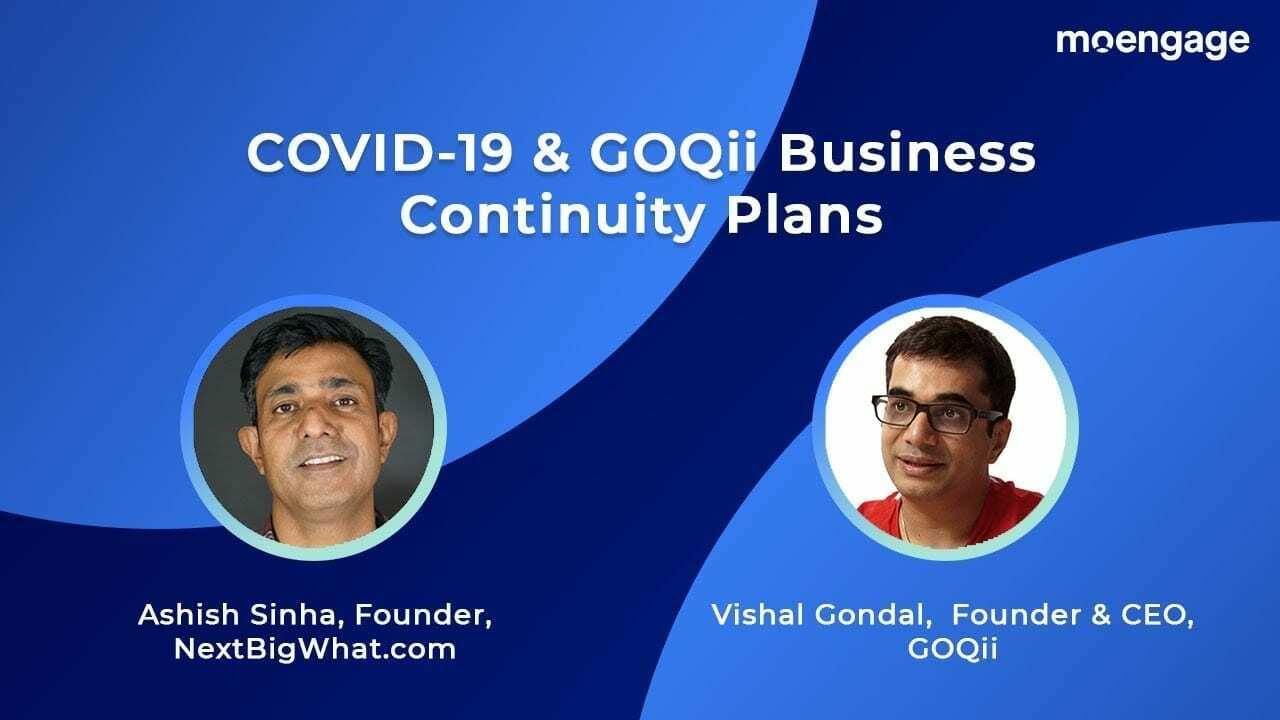 moengage

COVID-19 & GOQii Business Continuity Plans

Ashish Sinha, Founder, NextBigWhat.com

Vishal Gondal, Founder & CEO, GOQii